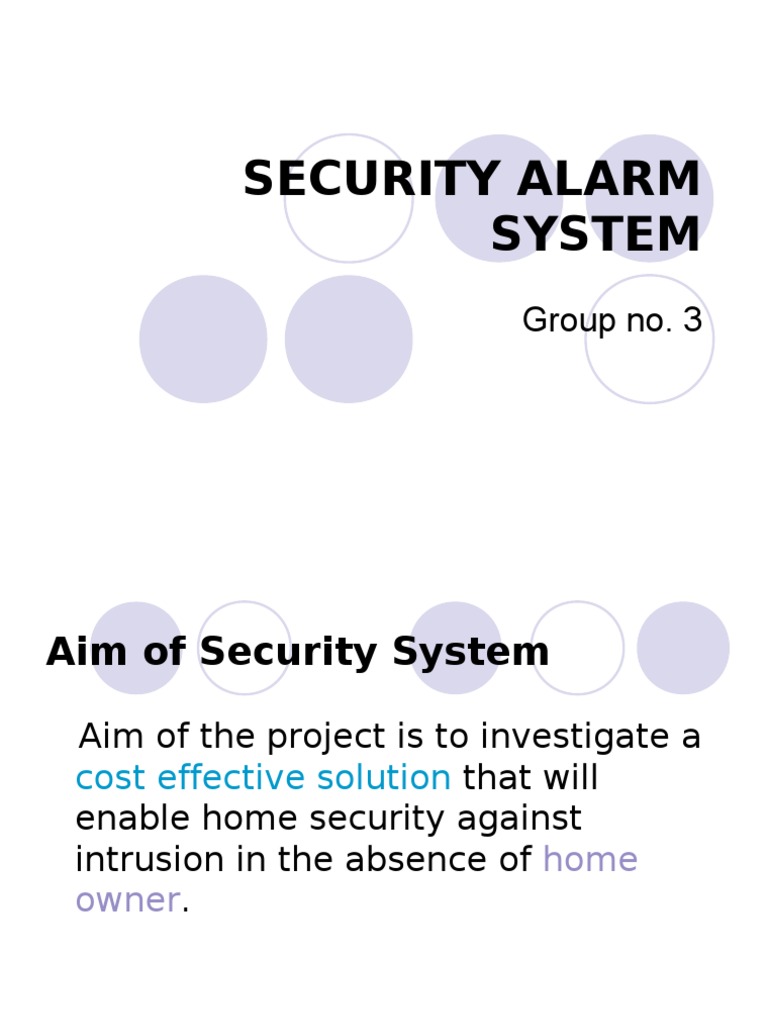 SECURITY ALARM SYSTEM

Group no. 3

Aim of Security System

Aim of the project is to investigate a cost effective solution that will enable home security against intrusion in the absence of home owner.